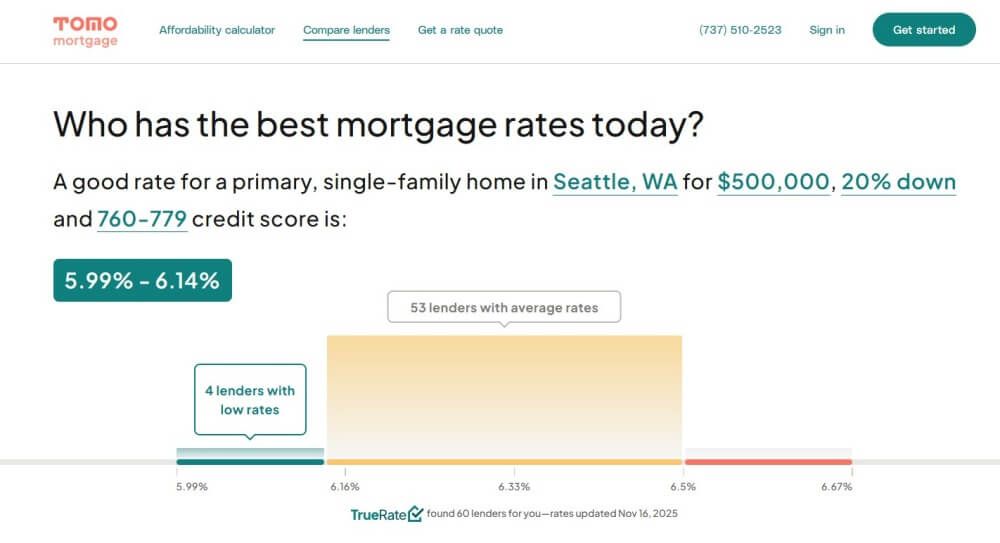 TOMO mortgage

Affordability calculator Compare lenders Get a rate quote (737) 510-2523 Sign in Get started

Who has the best mortgage rates today?

A good rate for a primary, single-family home in Seattle, WA for $500,000, 20% down and 760-779 credit score is:

5.99% - 6.14%

53 lenders with average rates

4 lenders with low rates

5.99% 6.16% 6.33% 6.5% 6.67%

TrueRate found 60 lenders for you—rates updated Nov 16, 2025